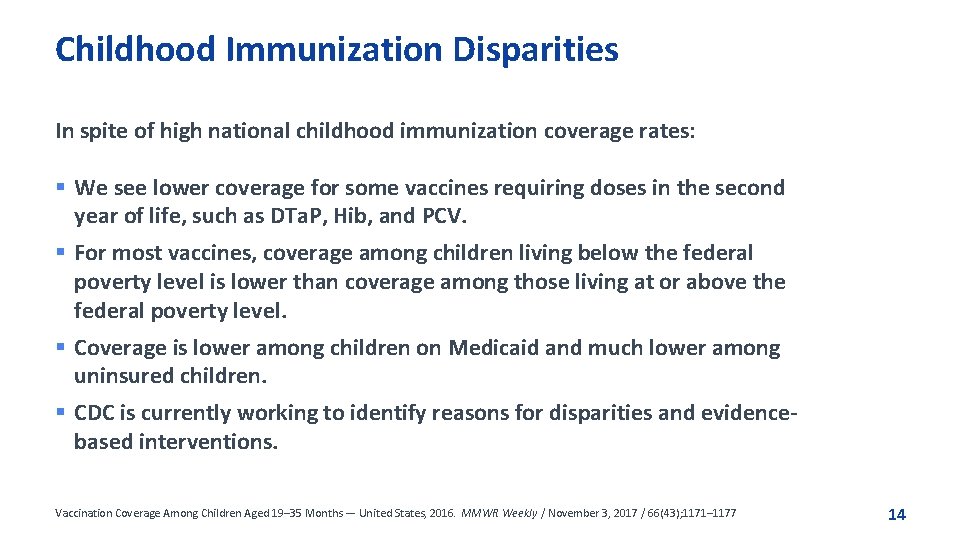 Childhood Immunization Disparities

In spite of high national childhood immunization coverage rates:

▪ We see lower coverage for some vaccines requiring doses in the second year of life, such as DTaP, Hib, and PCV.

▪ For most vaccines, coverage among children living below the federal poverty level is lower than coverage among those living at or above the federal poverty level.

▪ Coverage is lower among children on Medicaid and much lower among uninsured children.

▪ CDC is currently working to identify reasons for disparities and evidence-based interventions.

Vaccination Coverage Among Children Aged 19–35 Months — United States, 2016. MMWR Weekly / November 3, 2017 / 66(43);1171–1177

14